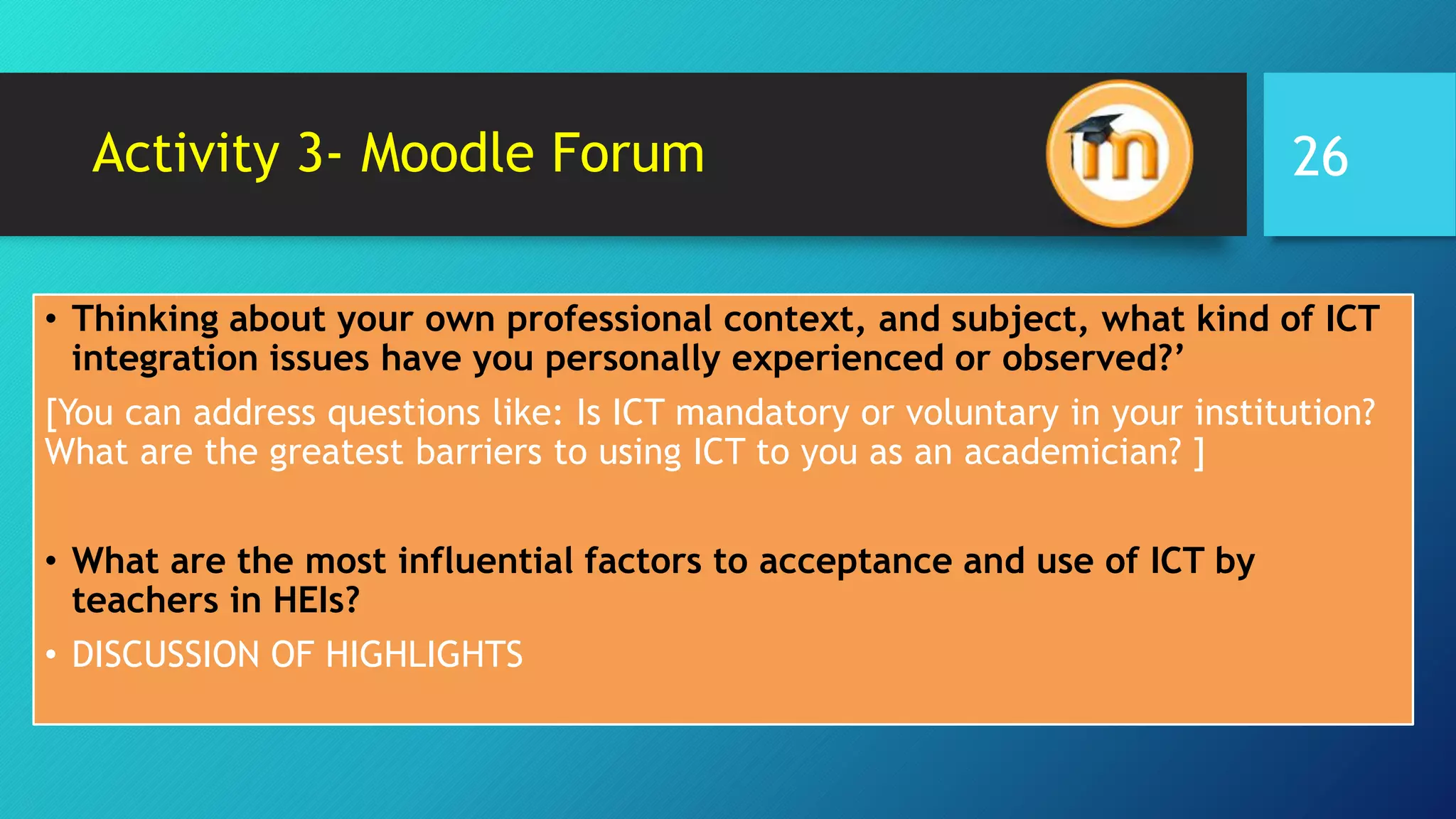 Activity 3- Moodle Forum

26

• Thinking about your own professional context, and subject, what kind of ICT integration issues have you personally experienced or observed?’

[You can address questions like: Is ICT mandatory or voluntary in your institution? What are the greatest barriers to using ICT to you as an academician? ]

• What are the most influential factors to acceptance and use of ICT by teachers in HEIs?

• DISCUSSION OF HIGHLIGHTS